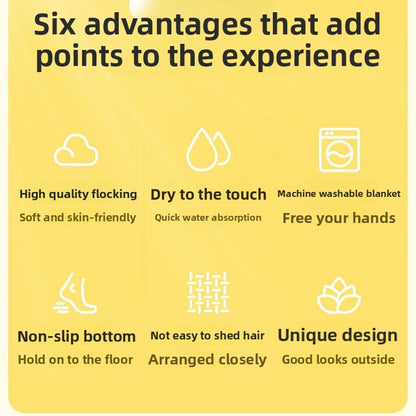 Six advantages that add points to the experience

High quality flocking
Soft and skin-friendly

Dry to the touch
Quick water absorption

Machine washable blanket
Free your hands

Non-slip bottom
Hold on to the floor

Not easy to shed hair
Arranged closely

Unique design
Good looks outside